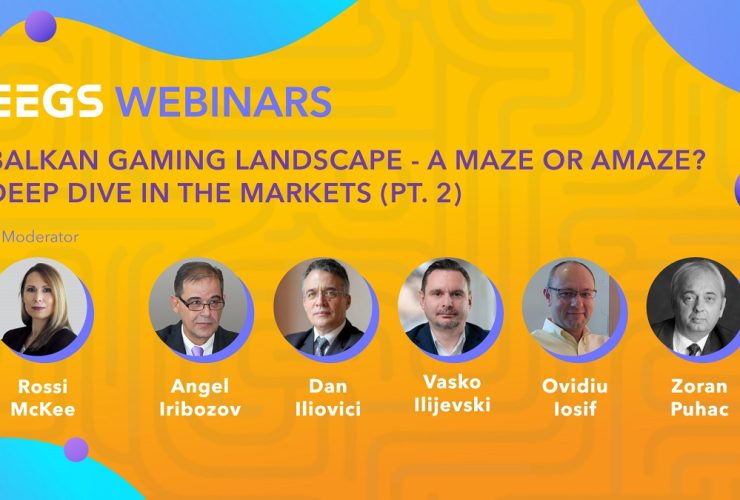 EEGS WEBINARS

BALKAN GAMING LANDSCAPE - A MAZE OR AMAZE? DEEP DIVE IN THE MARKETS (PT. 2)

Moderator

Rossi McKee

Angel Iribozov

Dan Iliovici

Vasko Ilijevski

Ovidiu Iosif

Zoran Puhac